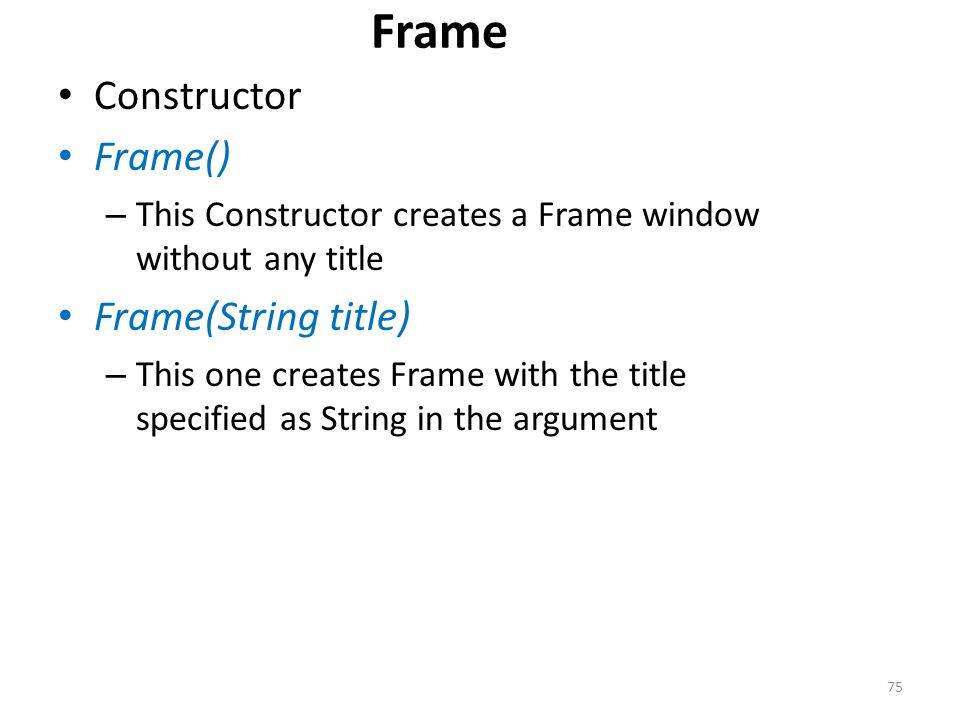 Frame

• Constructor
• Frame()
  – This Constructor creates a Frame window without any title
• Frame(String title)
  – This one creates Frame with the title specified as String in the argument

75